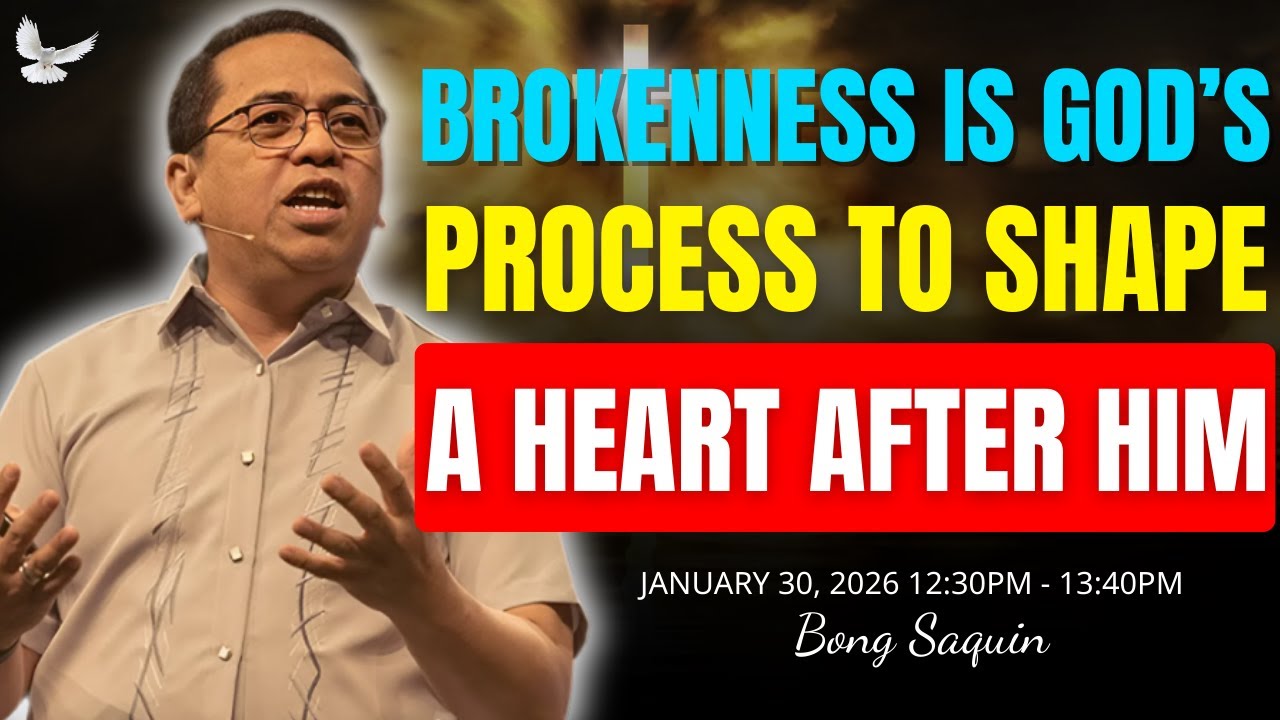 BROKENNESS IS GOD'S PROCESS TO SHAPE A HEART AFTER HIM

JANUARY 30, 2026 12:30PM - 13:40PM
Bong Saquin